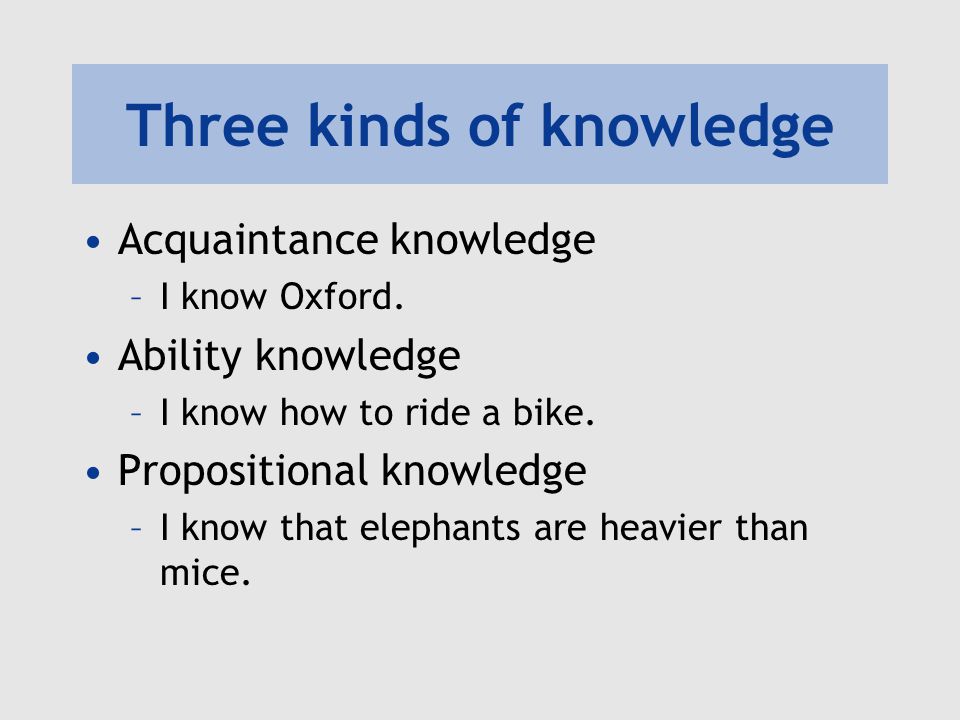 Three kinds of knowledge

• Acquaintance knowledge
  – I know Oxford.
• Ability knowledge
  – I know how to ride a bike.
• Propositional knowledge
  – I know that elephants are heavier than mice.